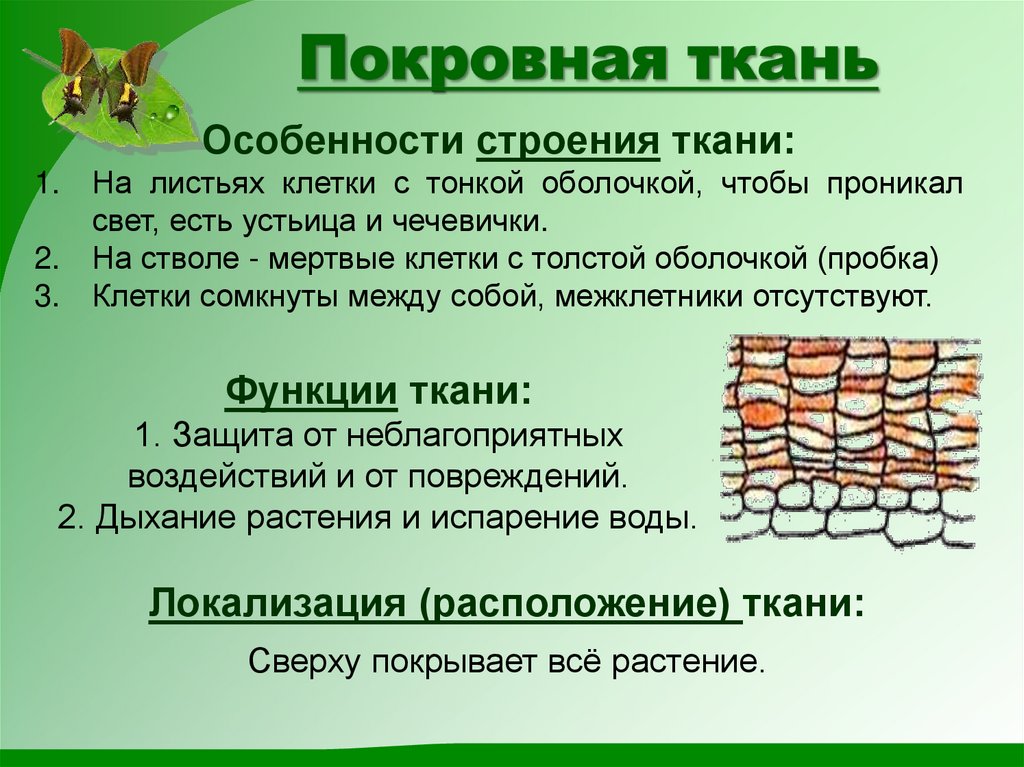 Покровная ткань

Особенности строения ткани:

1. На листьях клетки с тонкой оболочкой, чтобы проникал свет, есть устьица и чечевички.
2. На стволе - мертвые клетки с толстой оболочкой (пробка)
3. Клетки сомкнуты между собой, межклетники отсутствуют.

Функции ткани:

1. Защита от неблагоприятных воздействий и от повреждений.
2. Дыхание растения и испарение воды.

Локализация (расположение) ткани:

Сверху покрывает всё растение.